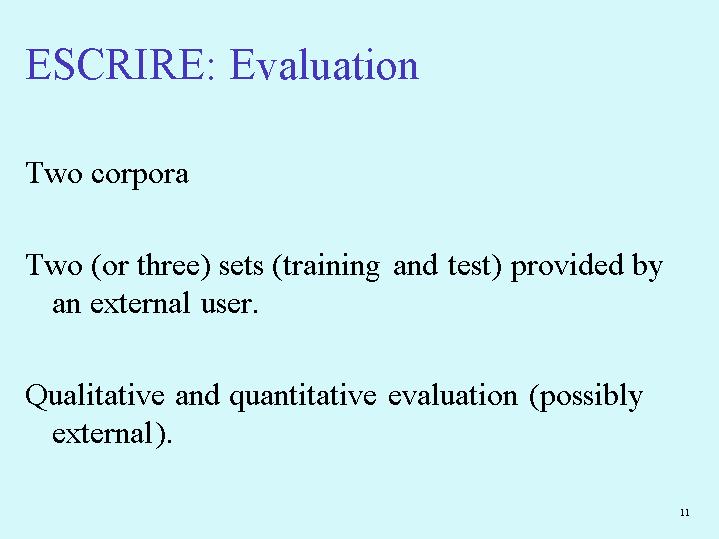 ESCRIRE: Evaluation

Two corpora

Two (or three) sets (training and test) provided by an external user.

Qualitative and quantitative evaluation (possibly external).

11